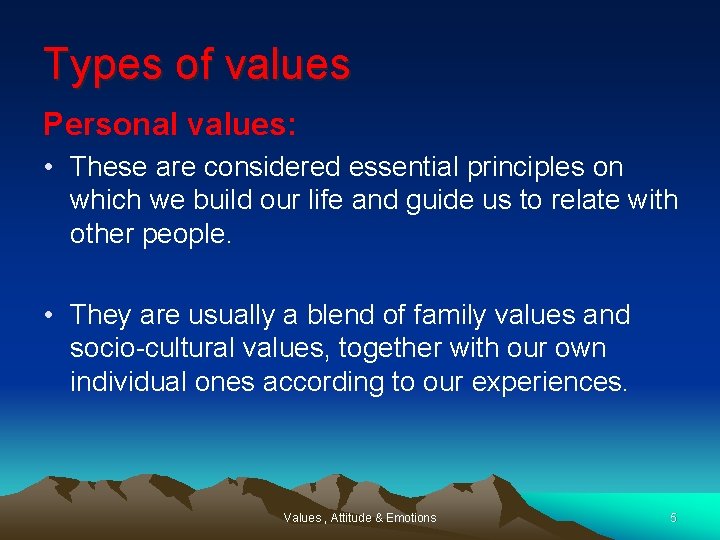 Types of values

Personal values:

• These are considered essential principles on which we build our life and guide us to relate with other people.

• They are usually a blend of family values and socio-cultural values, together with our own individual ones according to our experiences.

Values , Attitude & Emotions

5